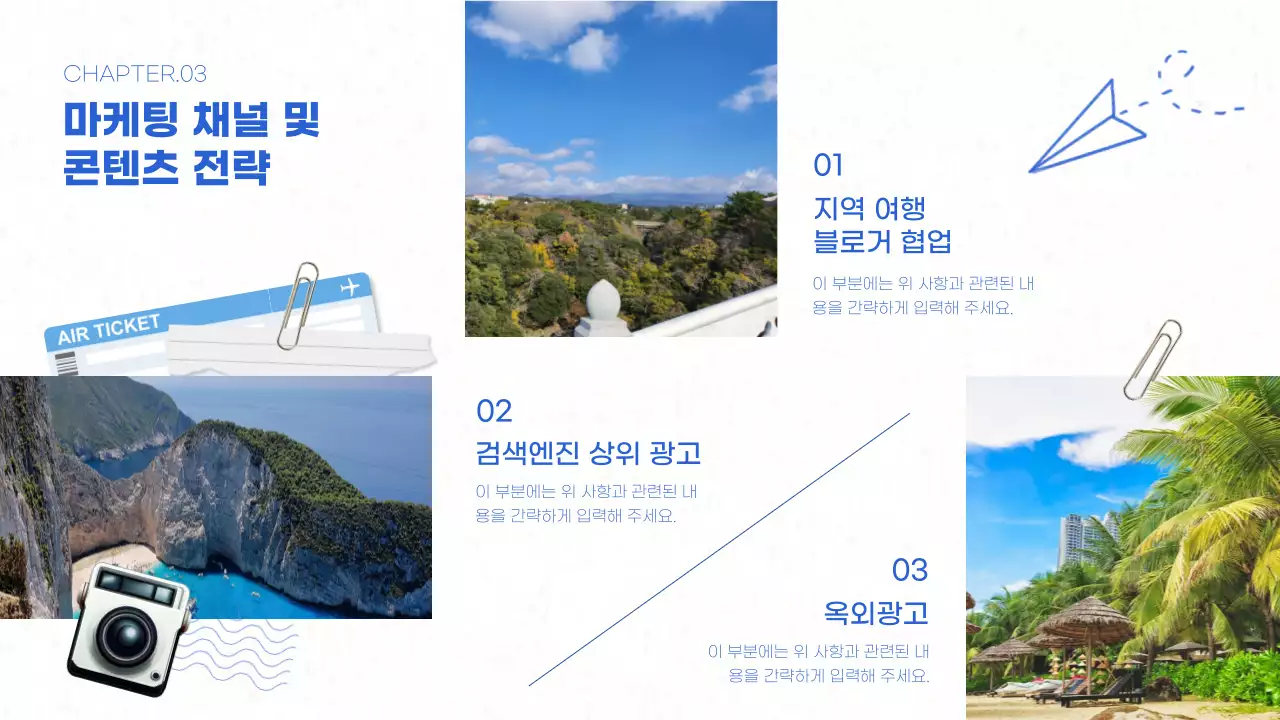 CHAPTER.03
마케팅 채널 및 콘텐츠 전략

AIR TICKET

01
지역 여행 블로거 협업
이 부분에는 위 사항과 관련된 내용을 간략하게 입력해 주세요.

02
검색엔진 상위 광고
이 부분에는 위 사항과 관련된 내용을 간략하게 입력해 주세요.

03
옥외광고
이 부분에는 위 사항과 관련된 내용을 간략하게 입력해 주세요.